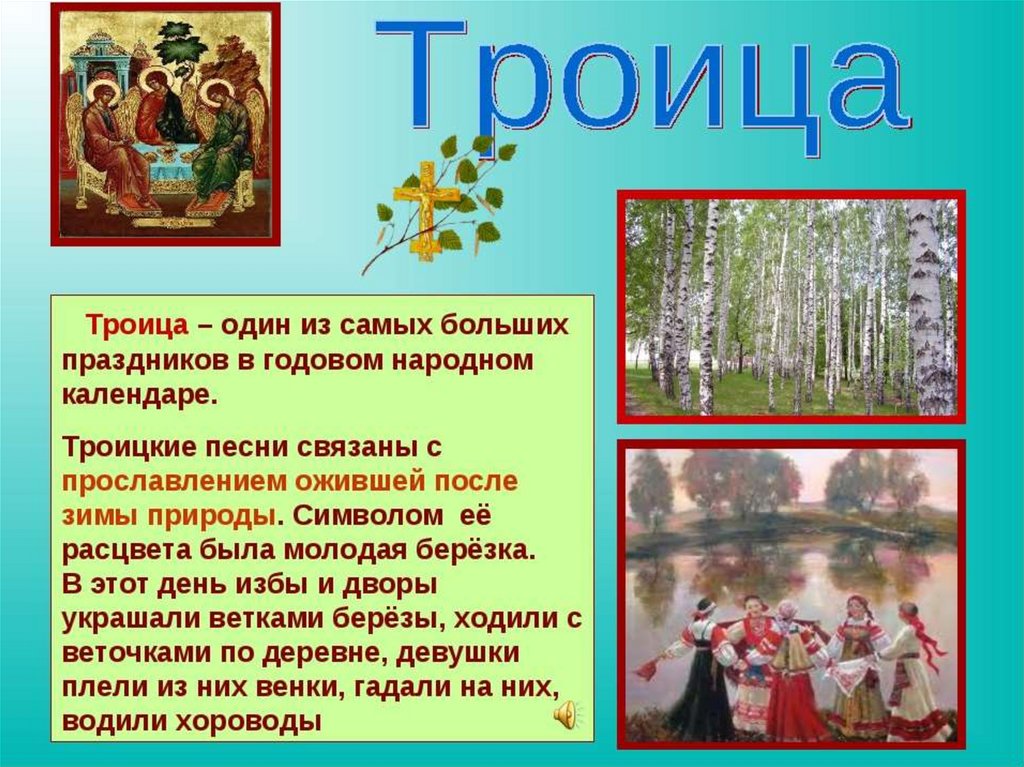 Троица

Троица – один из самых больших праздников в годовом народном календаре.

Троицкие песни связаны с прославлением ожившей после зимы природы. Символом её расцвета была молодая берёзка.
В этот день избы и дворы украшали ветками берёзы, ходили с веточками по деревне, девушки плели из них венки, гадали на них, водили хороводы